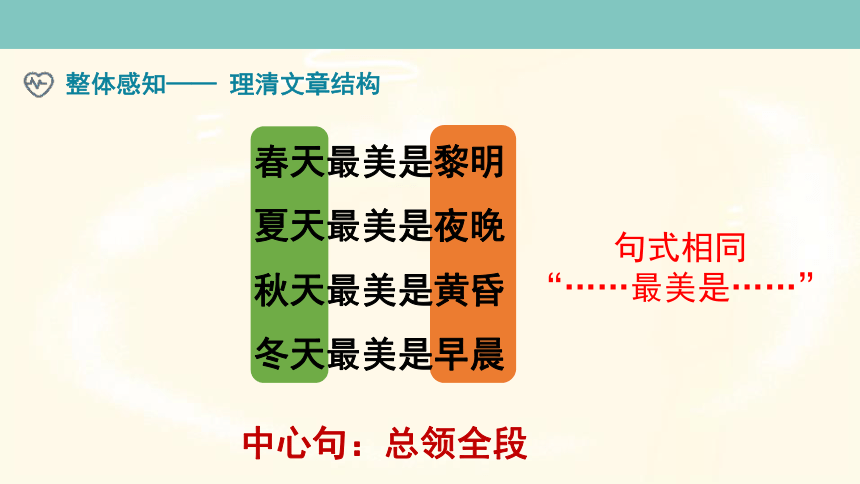 整体感知—— 理清文章结构

春天最美是黎明
夏天最美是夜晚
秋天最美是黄昏
冬天最美是早晨

句式相同
“……最美是……”

中心句：总领全段